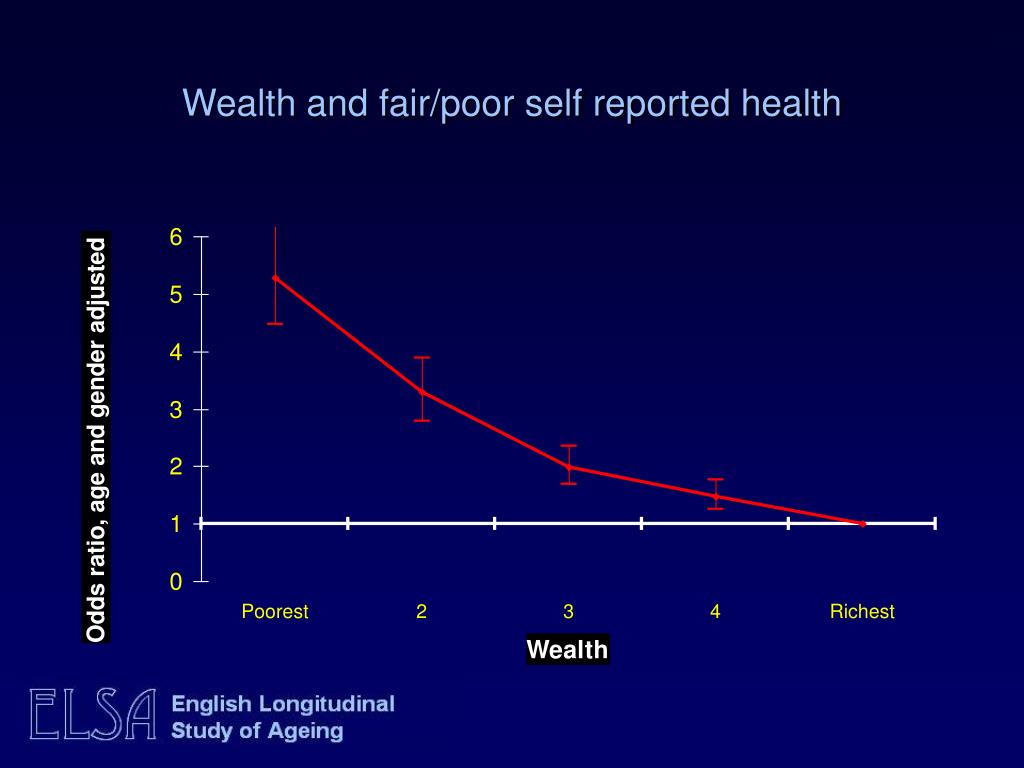 Wealth and fair/poor self reported health

Odds ratio, age and gender adjusted

6
5
4
3
2
1
0

Poorest
2
3
4
Richest

Wealth

ELSA English Longitudinal Study of Ageing